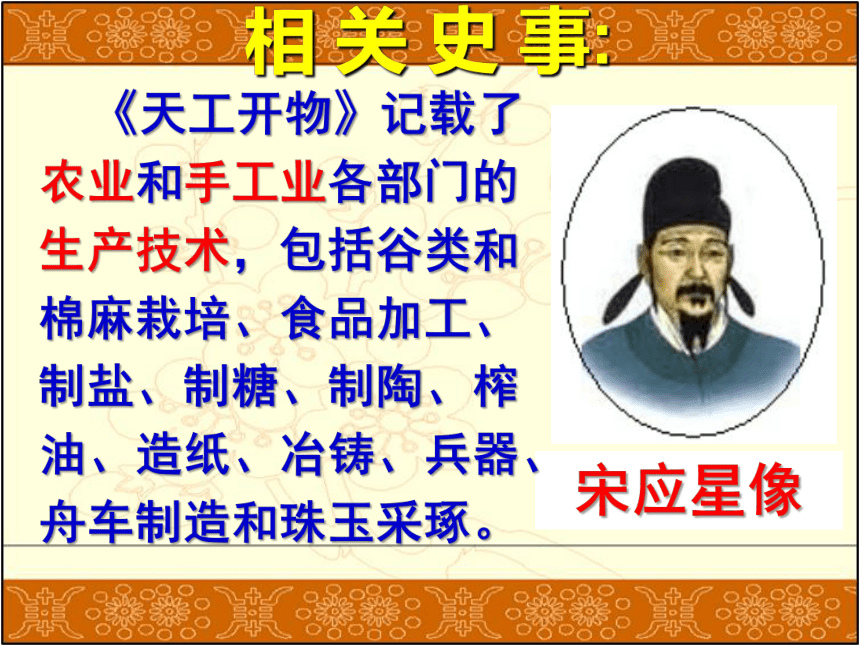 相关史事:

《天工开物》记载了农业和手工业各部门的生产技术，包括谷类和棉麻栽培、食品加工、制盐、制糖、制陶、榨油、造纸、冶铸、兵器、舟车制造和珠玉采琢。

宋应星像